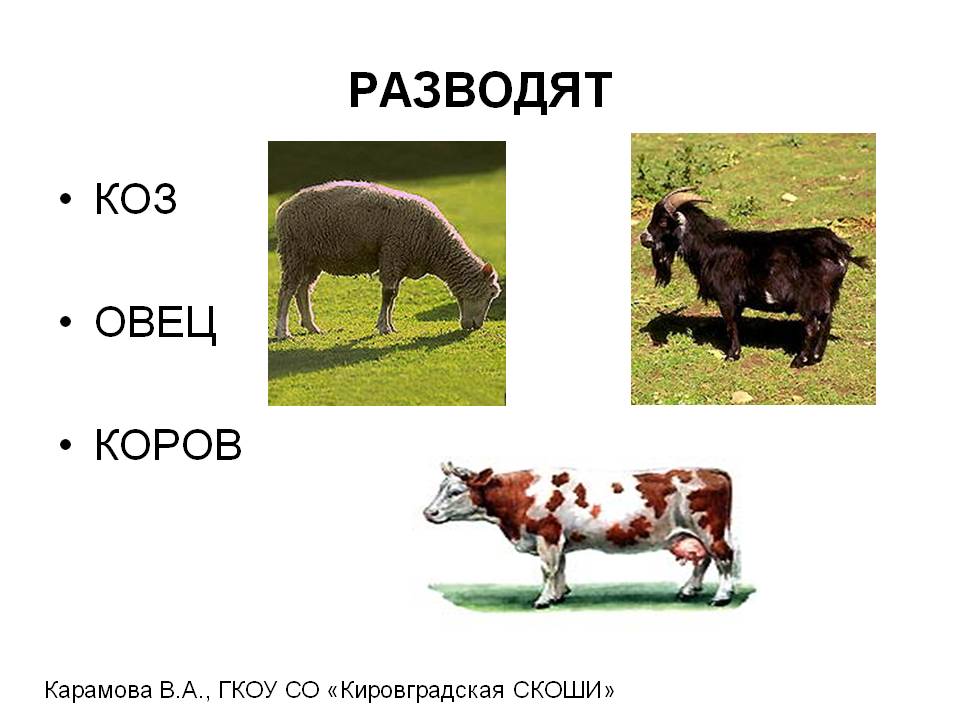 РАЗВОДЯТ

• КОЗ

• ОВЕЦ

• КОРОВ

Карамова В.А., ГКОУ СО «Кировградская СКОШИ»